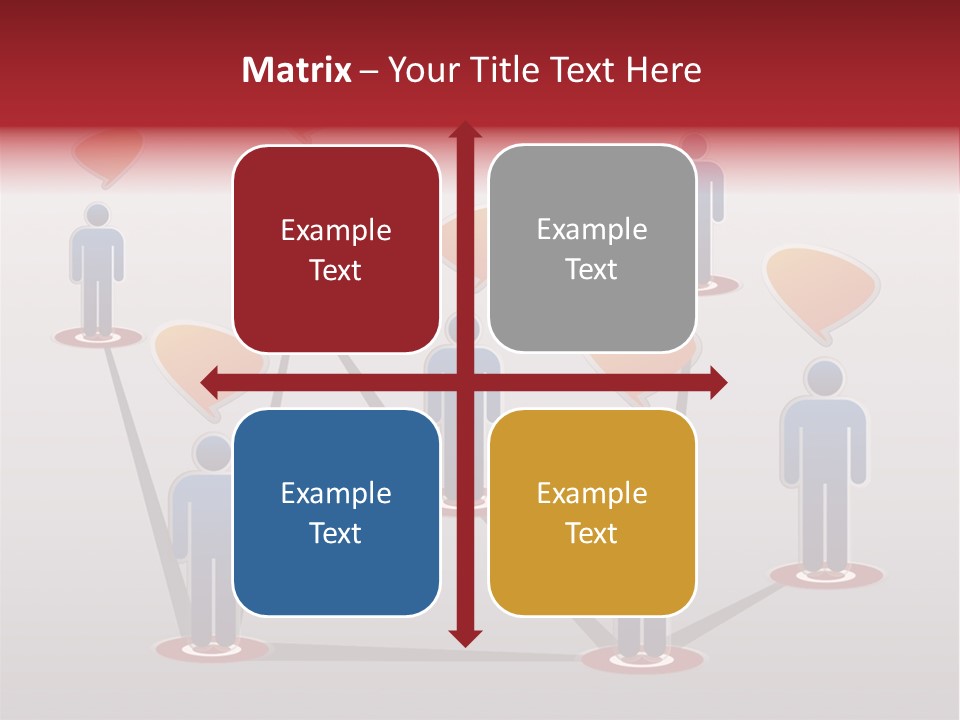 Matrix – Your Title Text Here

Example Text

Example Text

Example Text

Example Text